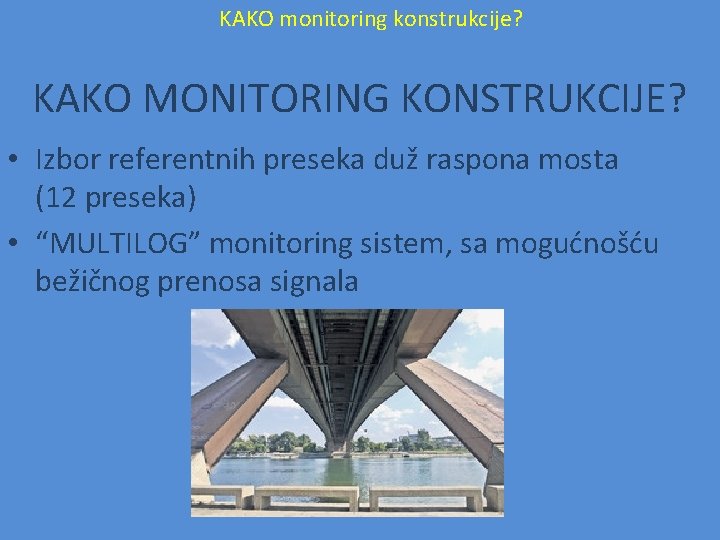 KAKO monitoring konstrukcije?

KAKO MONITORING KONSTRUKCIJE?

• Izbor referentnih preseka duž raspona mosta (12 preseka)
• “MULTILOG” monitoring sistem, sa mogućnošću bežičnog prenosa signala